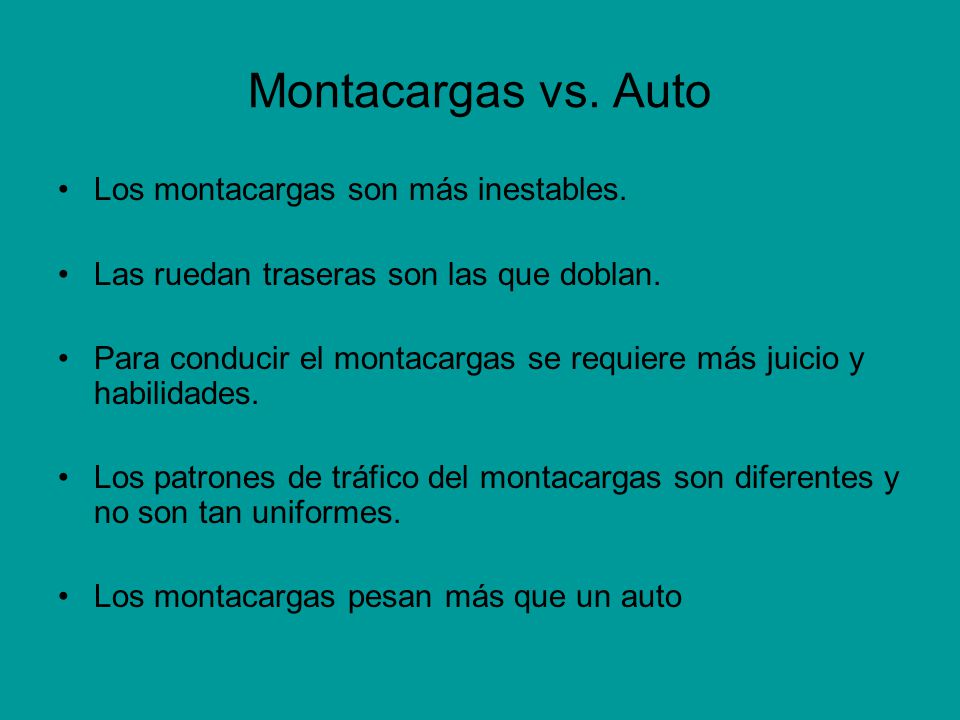 Montacargas vs. Auto

• Los montacargas son más inestables.

• Las ruedan traseras son las que doblan.

• Para conducir el montacargas se requiere más juicio y habilidades.

• Los patrones de tráfico del montacargas son diferentes y no son tan uniformes.

• Los montacargas pesan más que un auto